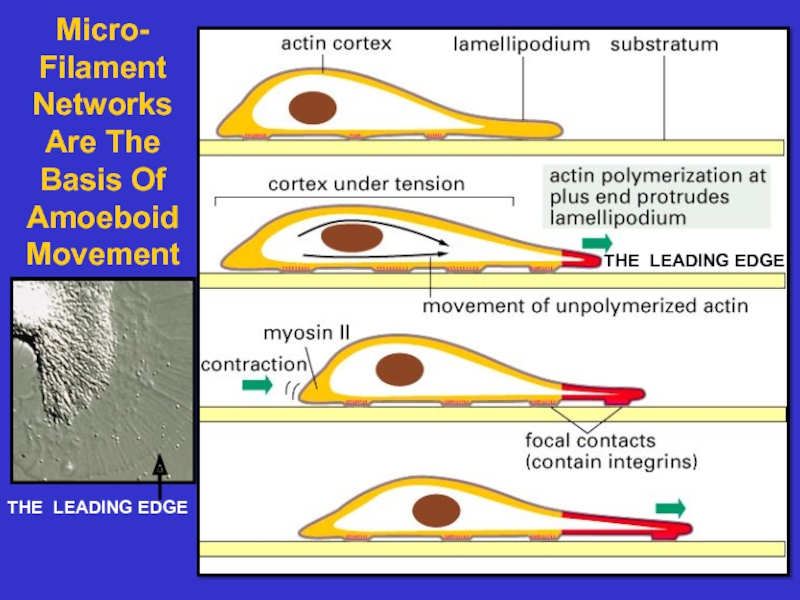 Micro-Filament Networks Are The Basis Of Amoeboid Movement

THE LEADING EDGE

actin cortex
lamellipodium
substratum

cortex under tension
actin polymerization at plus end protrudes lamellipodium
THE LEADING EDGE
movement of unpolymerized actin

myosin II
contraction
focal contacts (contain integrins)